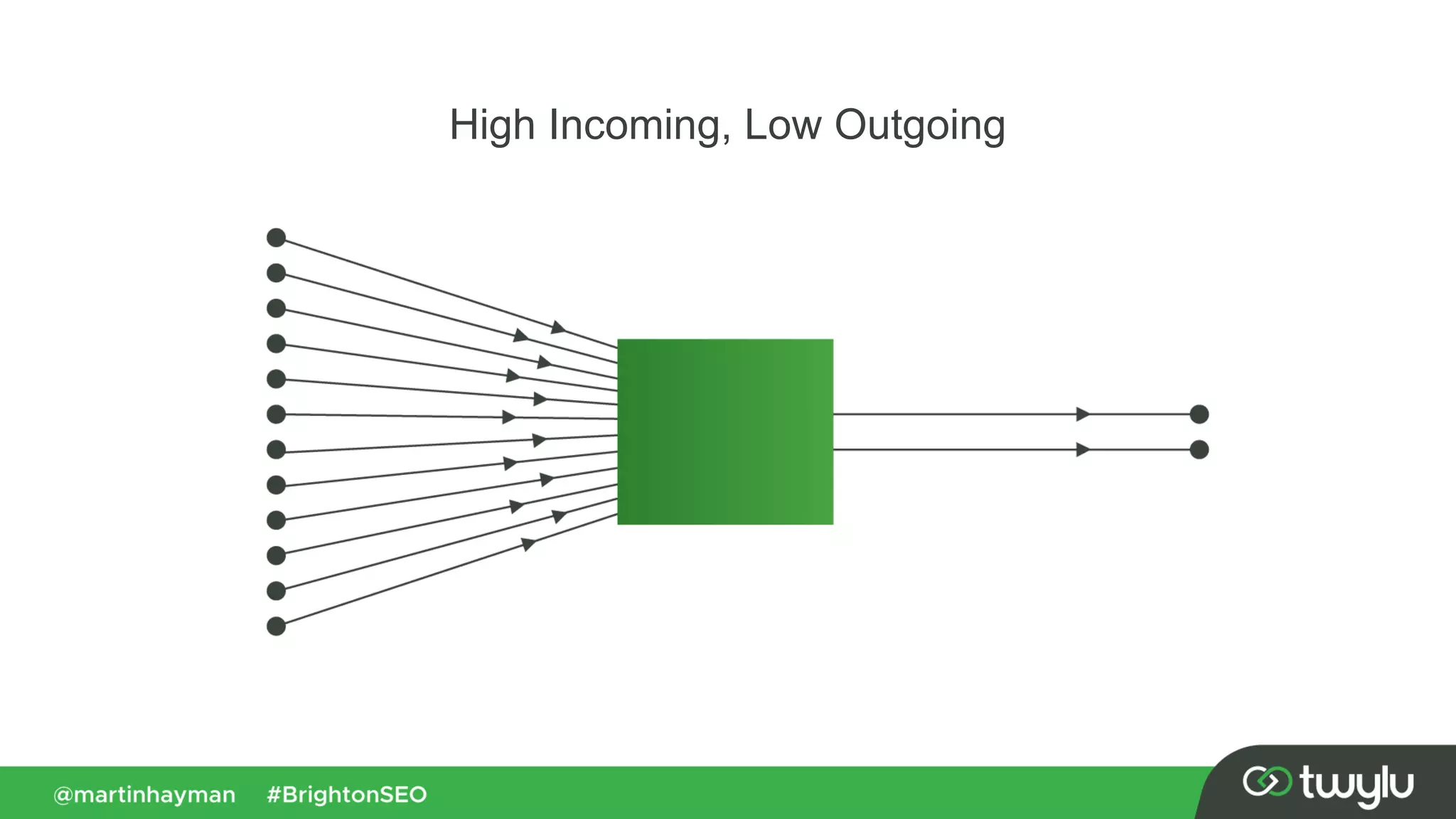 High Incoming, Low Outgoing

@martinhayman #BrightonSEO

twylu